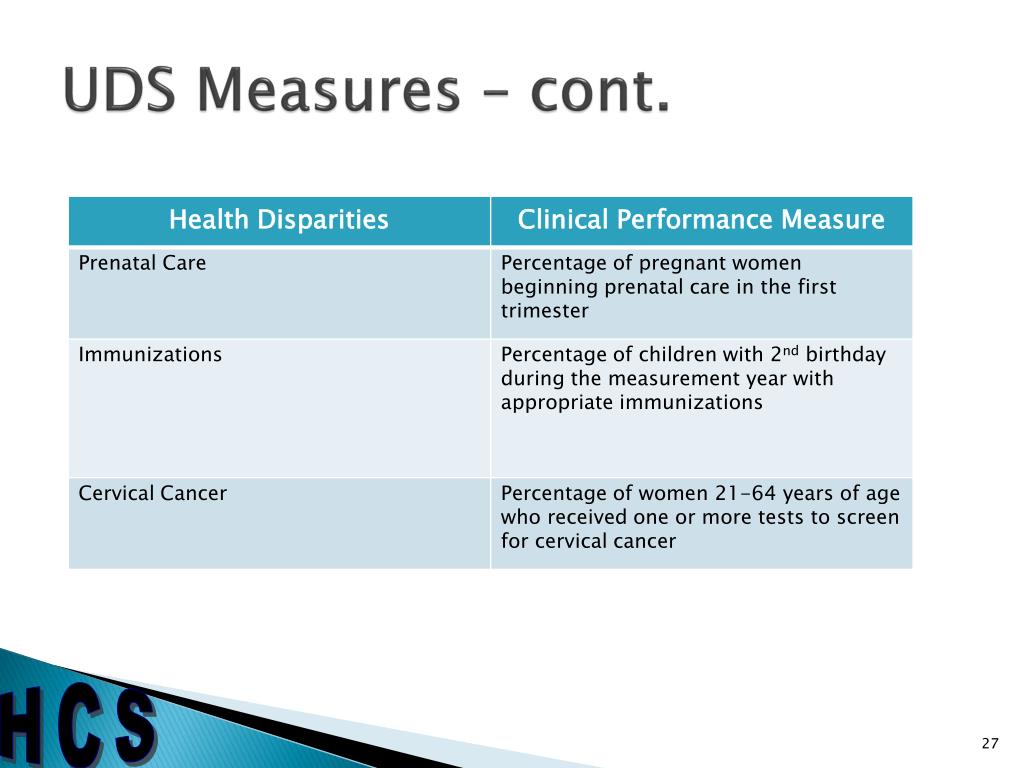 UDS Measures – cont.

| Health Disparities | Clinical Performance Measure |
|---|---|
| Prenatal Care | Percentage of pregnant women beginning prenatal care in the first trimester |
| Immunizations | Percentage of children with 2$^{nd}$ birthday during the measurement year with appropriate immunizations |
| Cervical Cancer | Percentage of women 21-64 years of age who received one or more tests to screen for cervical cancer |

HCS

27